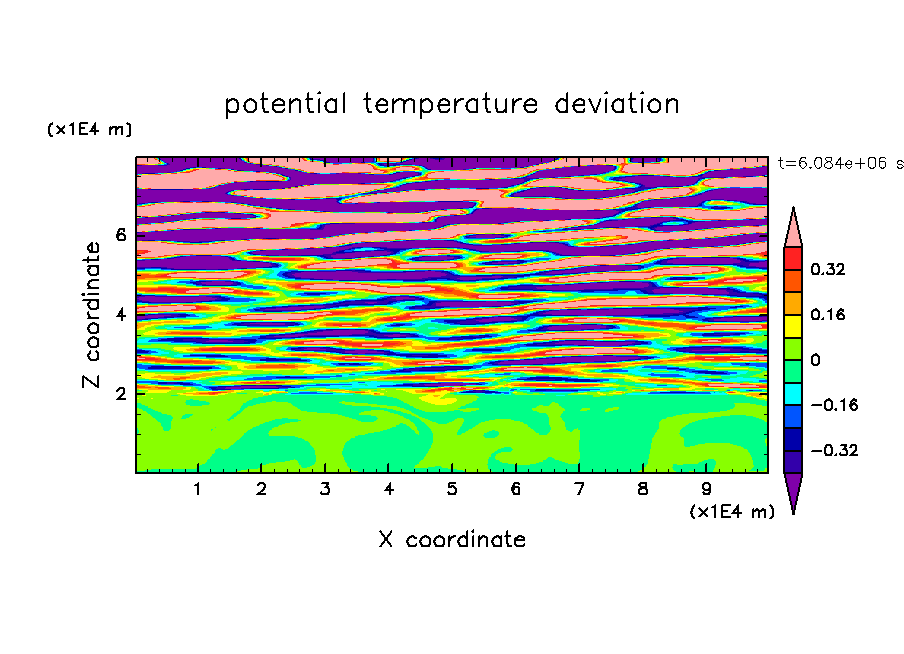 potential temperature deviation

(x1E4 m)

t=6.084e+06 s

Z coordinate

6
4
2

0.32
0.16
0
−0.16
−0.32

1 2 3 4 5 6 7 8 9

(x1E4 m)

X coordinate